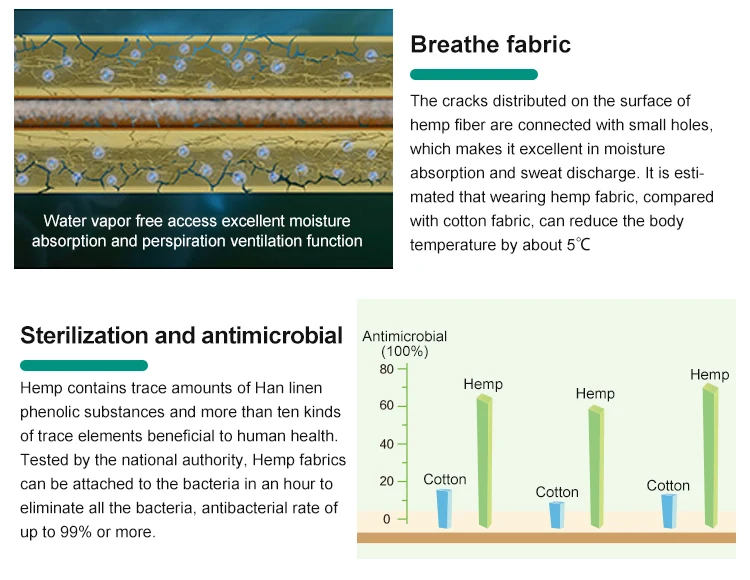 Water vapor free access excellent moisture absorption and perspiration ventilation function

Breathe fabric

The cracks distributed on the surface of hemp fiber are connected with small holes, which makes it excellent in moisture absorption and sweat discharge. It is estimated that wearing hemp fabric, compared with cotton fabric, can reduce the body temperature by about 5℃

Sterilization and antimicrobial

Hemp contains trace amounts of Han linen phenolic substances and more than ten kinds of trace elements beneficial to human health. Tested by the national authority, Hemp fabrics can be attached to the bacteria in an hour to eliminate all the bacteria, antibacterial rate of up to 99% or more.

Antimicrobial (100%)
80
60
40
20
0
Cotton
Hemp
Cotton
Hemp
Cotton
Hemp